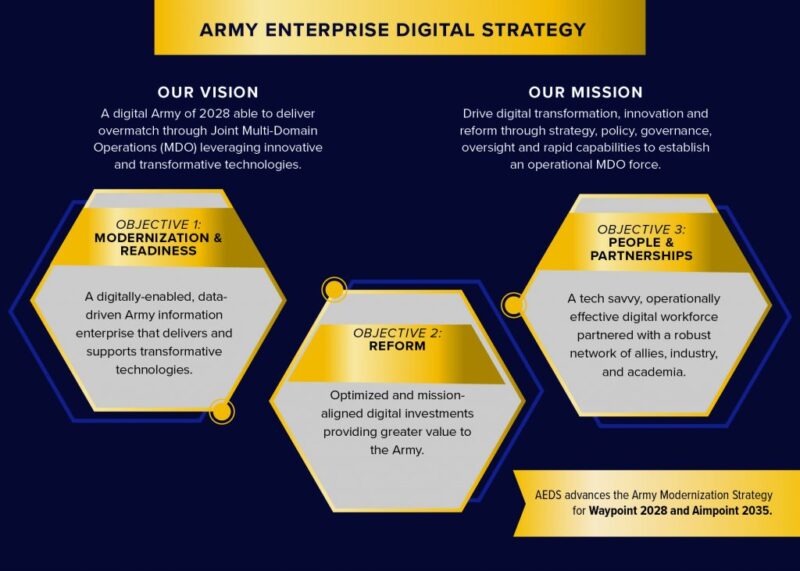 ARMY ENTERPRISE DIGITAL STRATEGY

OUR VISION

A digital Army of 2028 able to deliver overmatch through Joint Multi-Domain Operations (MDO) leveraging innovative and transformative technologies.

OUR MISSION

Drive digital transformation, innovation and reform through strategy, policy, governance, oversight and rapid capabilities to establish an operational MDO force.

OBJECTIVE 1: MODERNIZATION & READINESS

A digitally-enabled, data-driven Army information enterprise that delivers and supports transformative technologies.

OBJECTIVE 2: REFORM

Optimized and mission-aligned digital investments providing greater value to the Army.

OBJECTIVE 3: PEOPLE & PARTNERSHIPS

A tech savvy, operationally effective digital workforce partnered with a robust network of allies, industry, and academia.

AEDS advances the Army Modernization Strategy for Waypoint 2028 and Aimpoint 2035.